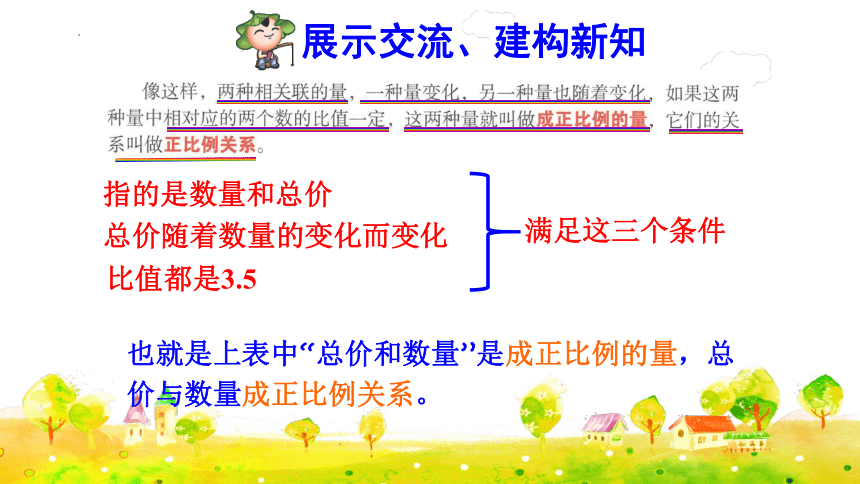 展示交流、建构新知

像这样，两种相关联的量，一种量变化，另一种量也随着变化，如果这两种量中相对应的两个数的比值一定，这两种量就叫做成正比例的量，它们的关系叫做正比例关系。

指的是数量和总价
总价随着数量的变化而变化
比值都是3.5

满足这三个条件

也就是上表中“总价和数量”是成正比例的量，总价与数量成正比例关系。